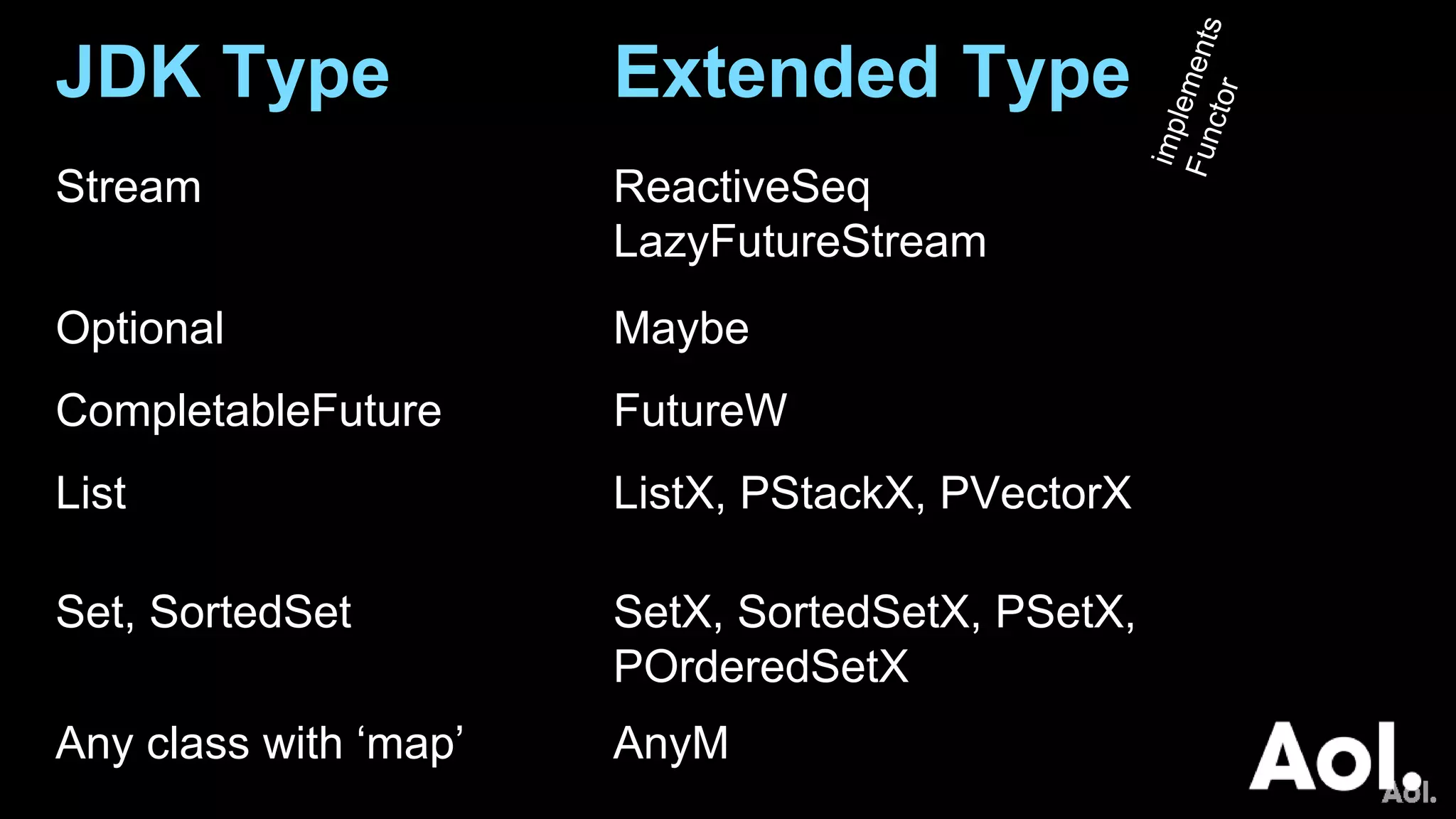 | JDK Type | Extended Type |
|---|---|
| Stream | ReactiveSeq LazyFutureStream |
| Optional | Maybe |
| CompletableFuture | FutureW |
| List | ListX, PStackX, PVectorX |
| Set, SortedSet | SetX, SortedSetX, PSetX, POrderedSetX |
| Any class with ‘map’ | AnyM |

implements Functor

Aol.

Aol.